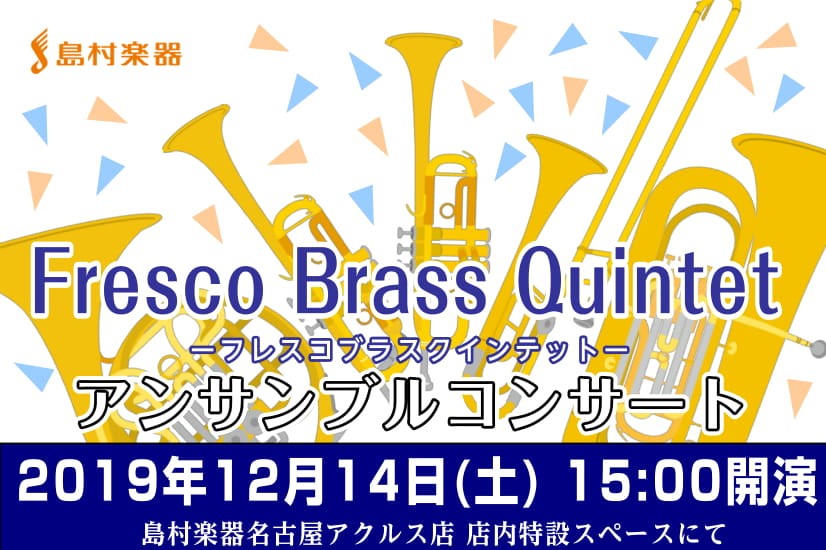 島村楽器

Fresco Brass Quintet
ーフレスコブラスクインテットー
アンサンブルコンサート

2019年12月14日(土) 15:00開演
島村楽器名古屋アクルス店 店内特設スペースにて